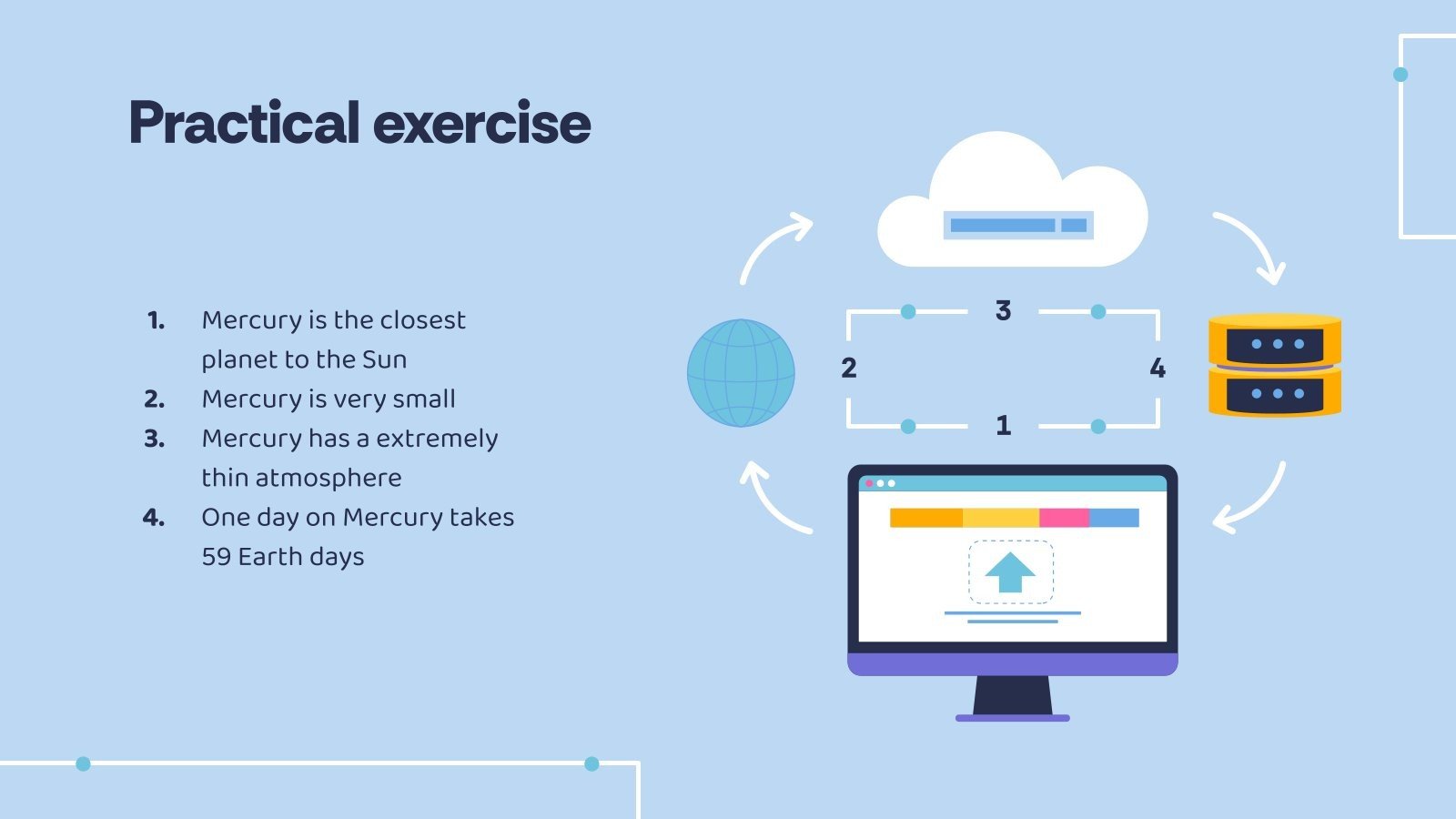 Practical exercise

1. Mercury is the closest planet to the Sun
2. Mercury is very small
3. Mercury has a extremely thin atmosphere
4. One day on Mercury takes 59 Earth days

3
2
4
1